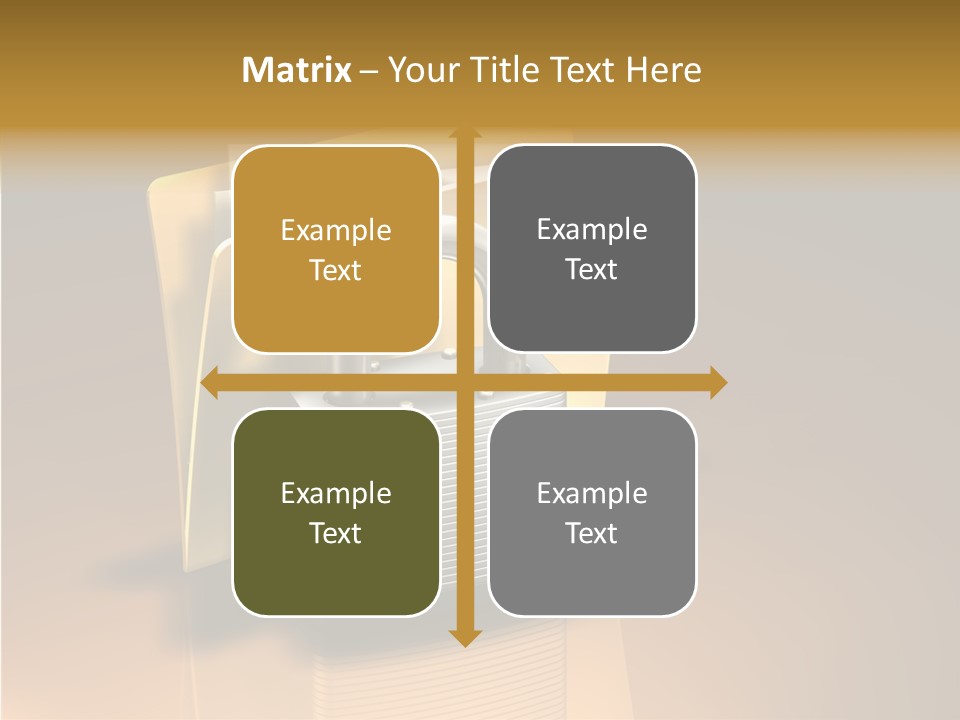 Matrix – Your Title Text Here

Example Text

Example Text

Example Text

Example Text